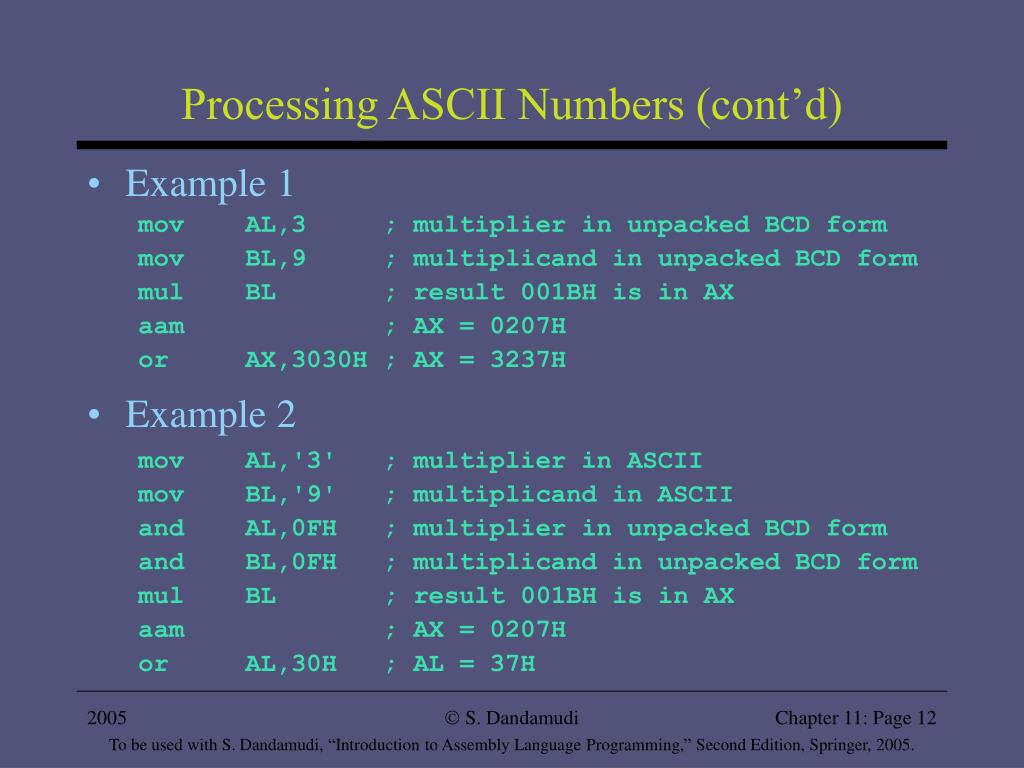 Processing ASCII Numbers (cont'd)

• Example 1

mov AL,3 ; multiplier in unpacked BCD form
mov BL,9 ; multiplicand in unpacked BCD form
mul BL ; result 001BH is in AX
aam ; AX = 0207H
or AX,3030H ; AX = 3237H

• Example 2

mov AL,'3' ; multiplier in ASCII
mov BL,'9' ; multiplicand in ASCII
and AL,0FH ; multiplier in unpacked BCD form
and BL,0FH ; multiplicand in unpacked BCD form
mul BL ; result 001BH is in AX
aam ; AX = 0207H
or AL,30H ; AL = 37H

2005 © S. Dandamudi Chapter 11: Page 12

To be used with S. Dandamudi, "Introduction to Assembly Language Programming," Second Edition, Springer, 2005.